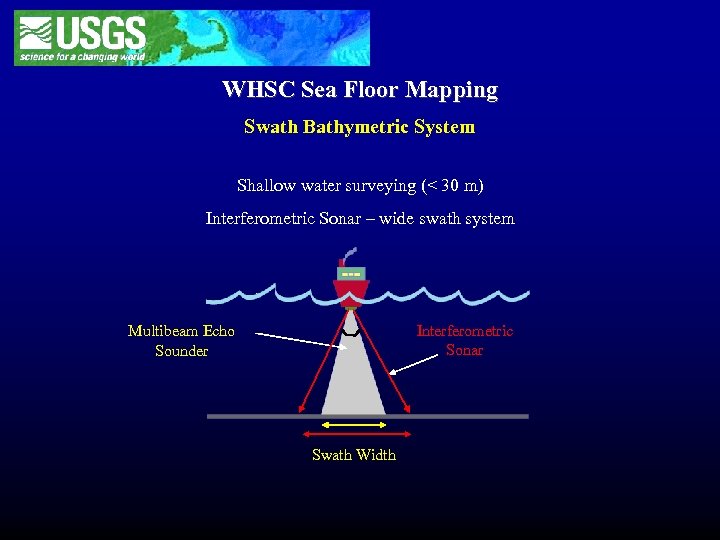 USGS
science for a changing world

WHSC Sea Floor Mapping

Swath Bathymetric System

Shallow water surveying (< 30 m)

Interferometric Sonar – wide swath system

Multibeam Echo Sounder

Interferometric Sonar

Swath Width